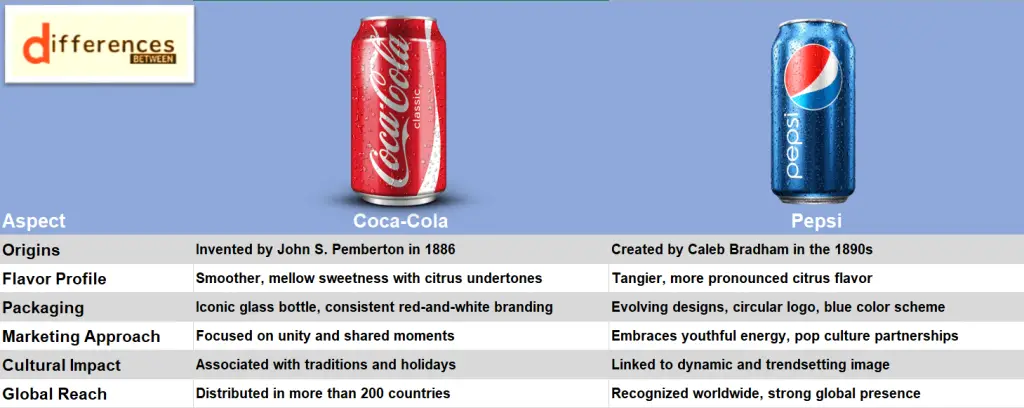 differences BETWEEN

Coca-Cola classic

pepsi

| Aspect | Coca-Cola | Pepsi |
|---|---|---|
| Origins | Invented by John S. Pemberton in 1886 | Created by Caleb Bradham in the 1890s |
| Flavor Profile | Smoother, mellow sweetness with citrus undertones | Tangier, more pronounced citrus flavor |
| Packaging | Iconic glass bottle, consistent red-and-white branding | Evolving designs, circular logo, blue color scheme |
| Marketing Approach | Focused on unity and shared moments | Embraces youthful energy, pop culture partnerships |
| Cultural Impact | Associated with traditions and holidays | Linked to dynamic and trendsetting image |
| Global Reach | Distributed in more than 200 countries | Recognized worldwide, strong global presence |